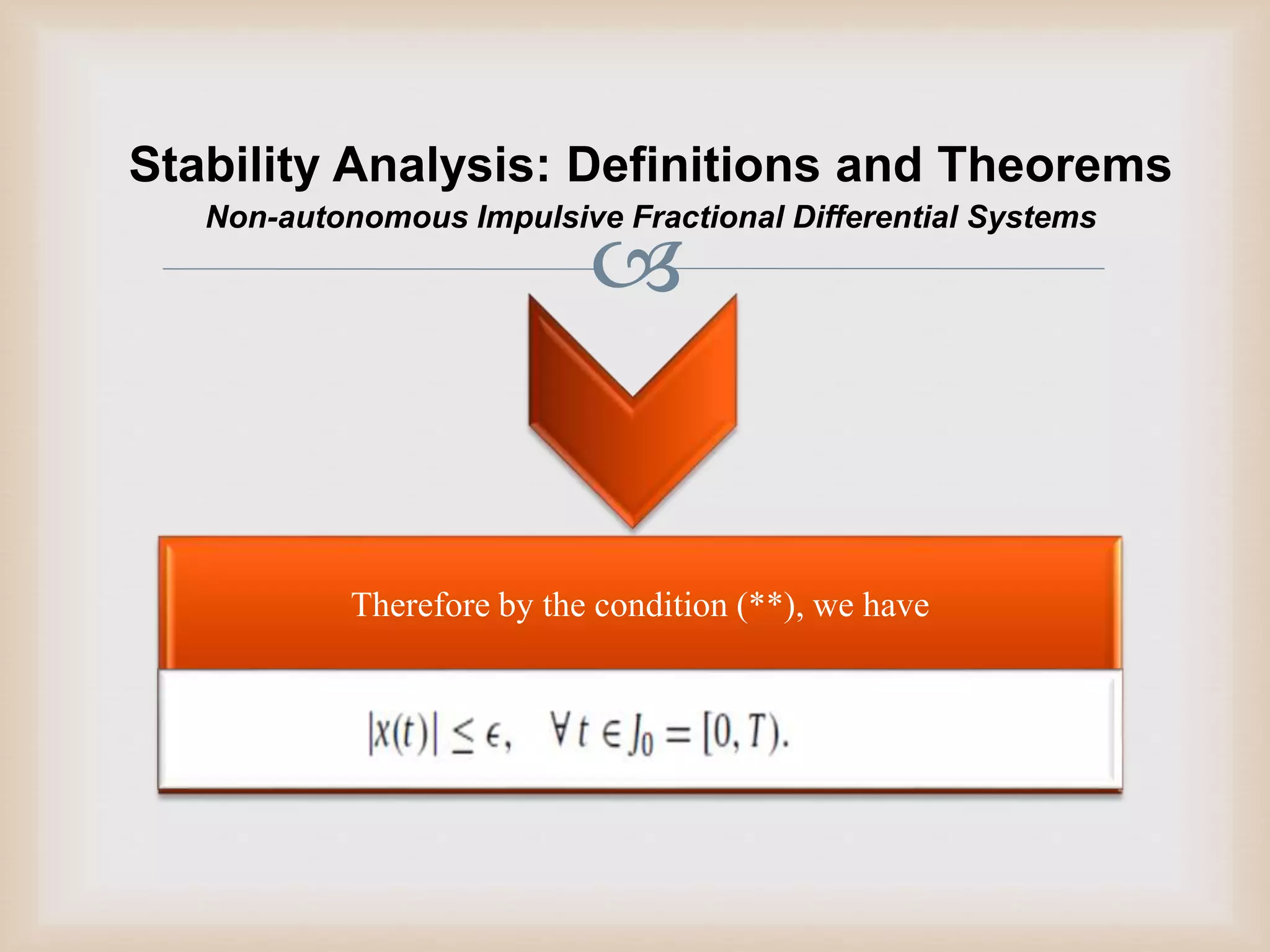 Stability Analysis: Definitions and Theorems
Non-autonomous Impulsive Fractional Differential Systems

Therefore by the condition (**), we have

$|x(t)| \leq \epsilon, \quad \forall t \in J_0 = [0, T).$